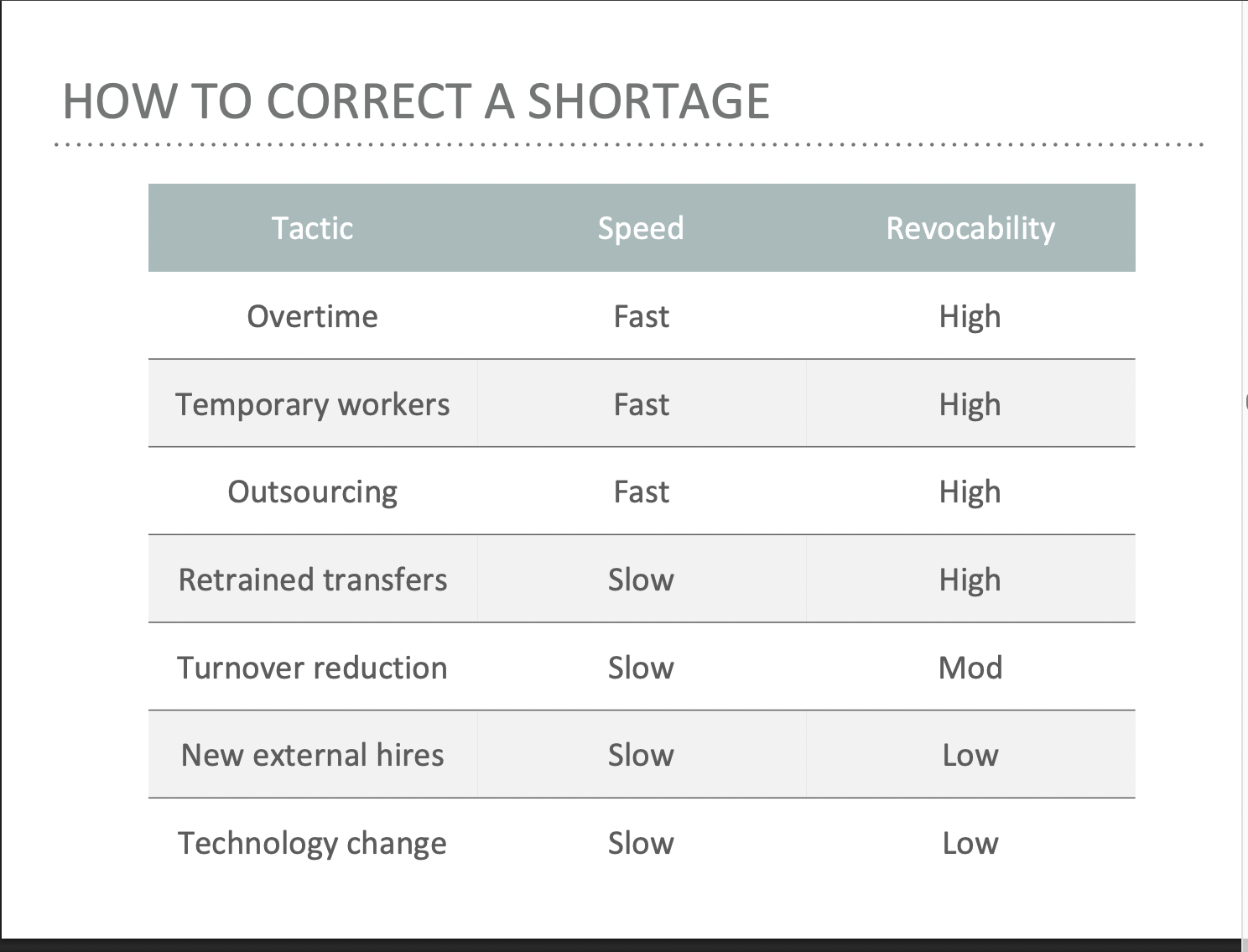 HOW TO CORRECT A SHORTAGE

| Tactic | Speed | Revocability |
|---|---|---|
| Overtime | Fast | High |
| Temporary workers | Fast | High |
| Outsourcing | Fast | High |
| Retrained transfers | Slow | High |
| Turnover reduction | Slow | Mod |
| New external hires | Slow | Low |
| Technology change | Slow | Low |